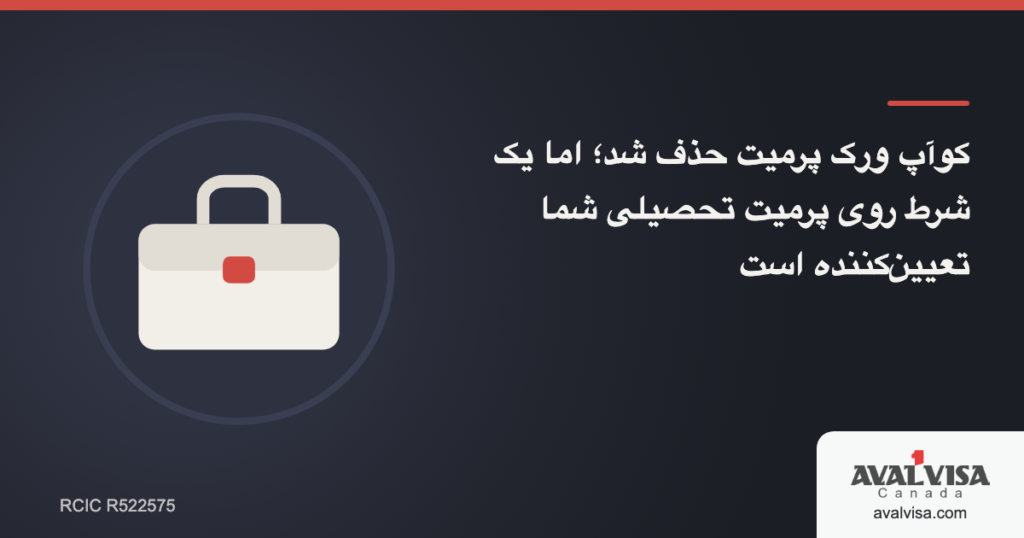 کوآپ ورک پرمیت حذف شد؛ اما یک شرط روی پرمیت تحصیلی شما تعیین‌کننده است

RCIC R522575

AVALVISA
Canada
avalvisa.com